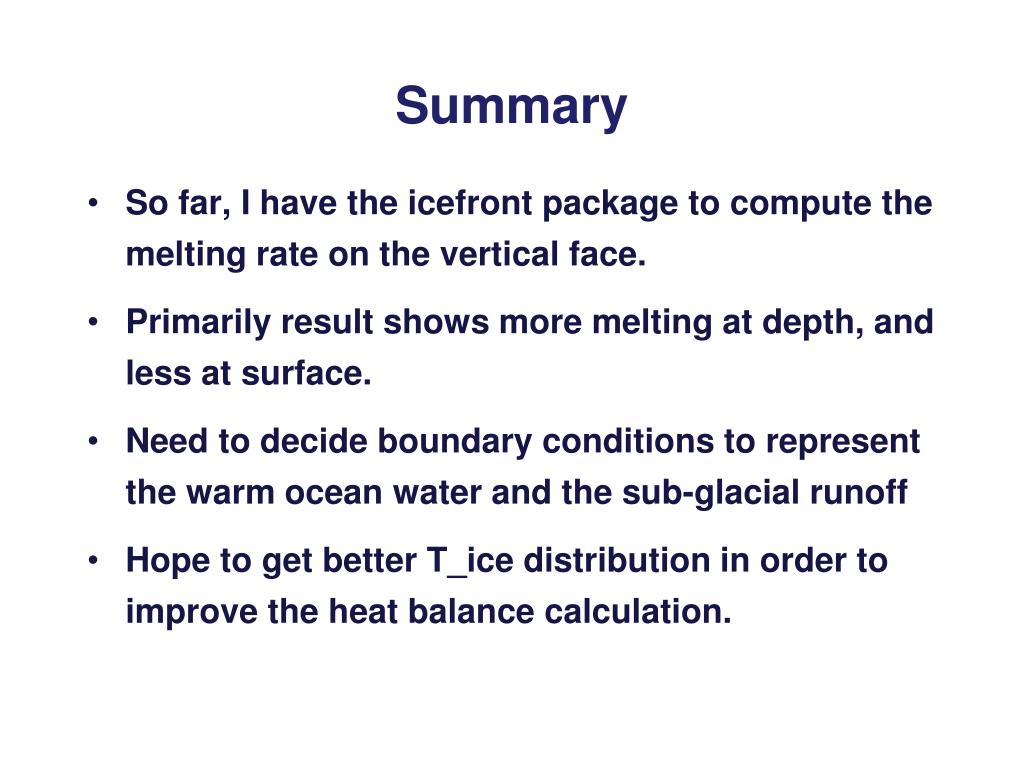 Summary

• So far, I have the icefront package to compute the melting rate on the vertical face.

• Primarily result shows more melting at depth, and less at surface.

• Need to decide boundary conditions to represent the warm ocean water and the sub-glacial runoff

• Hope to get better T_ice distribution in order to improve the heat balance calculation.